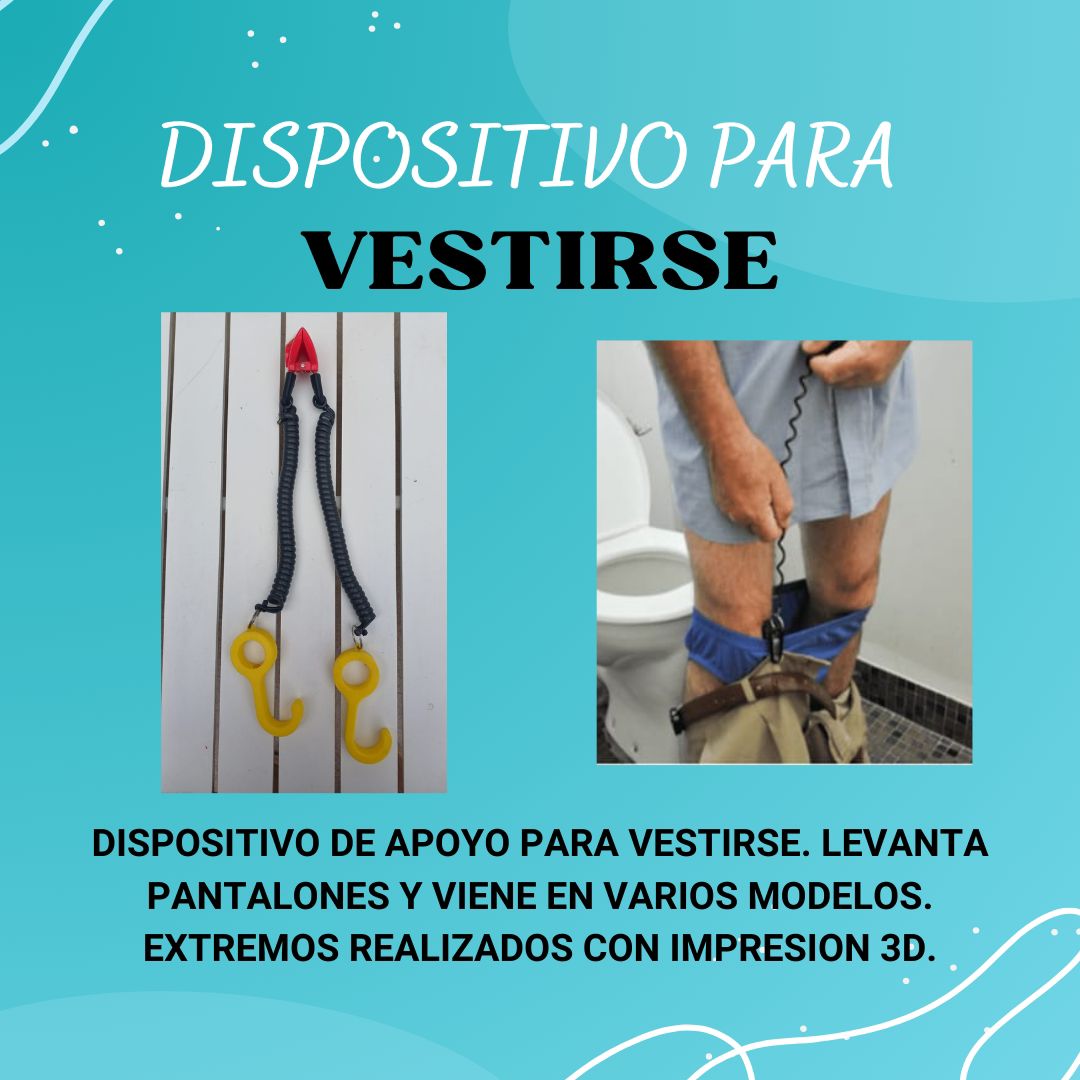 DISPOSITIVO PARA
VESTIRSE

DISPOSITIVO DE APOYO PARA VESTIRSE. LEVANTA PANTALONES Y VIENE EN VARIOS MODELOS. EXTREMOS REALIZADOS CON IMPRESION 3D.